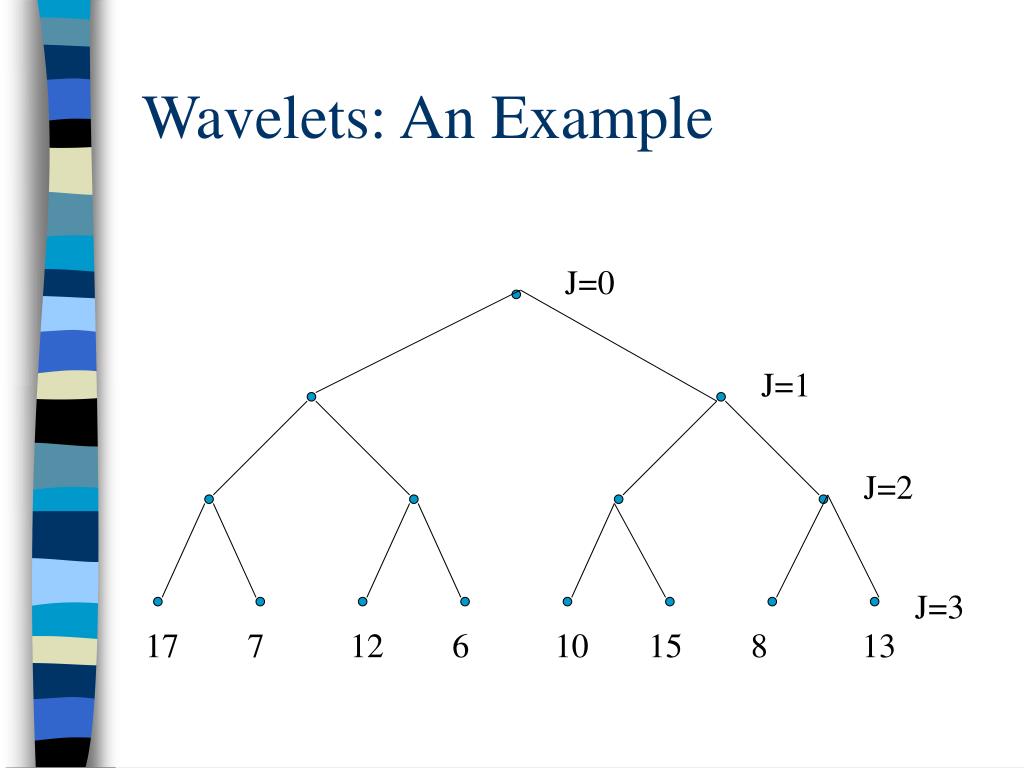 Wavelets: An Example

J=0

J=1

J=2

J=3

17 7 12 6 10 15 8 13